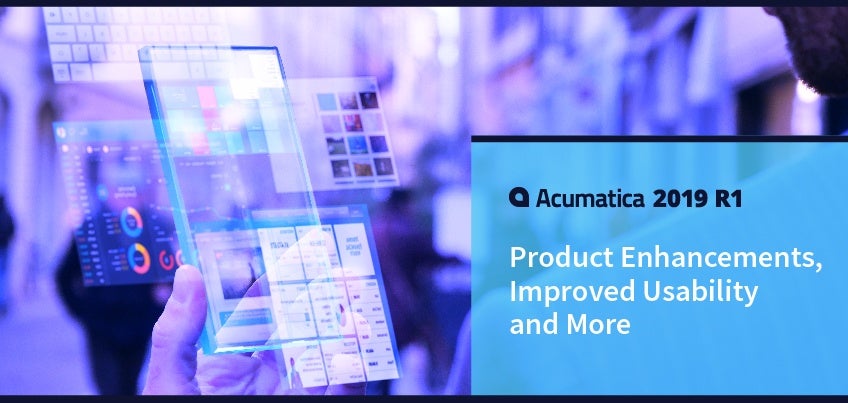 Acumatica 2019 R1

Product Enhancements, Improved Usability and More